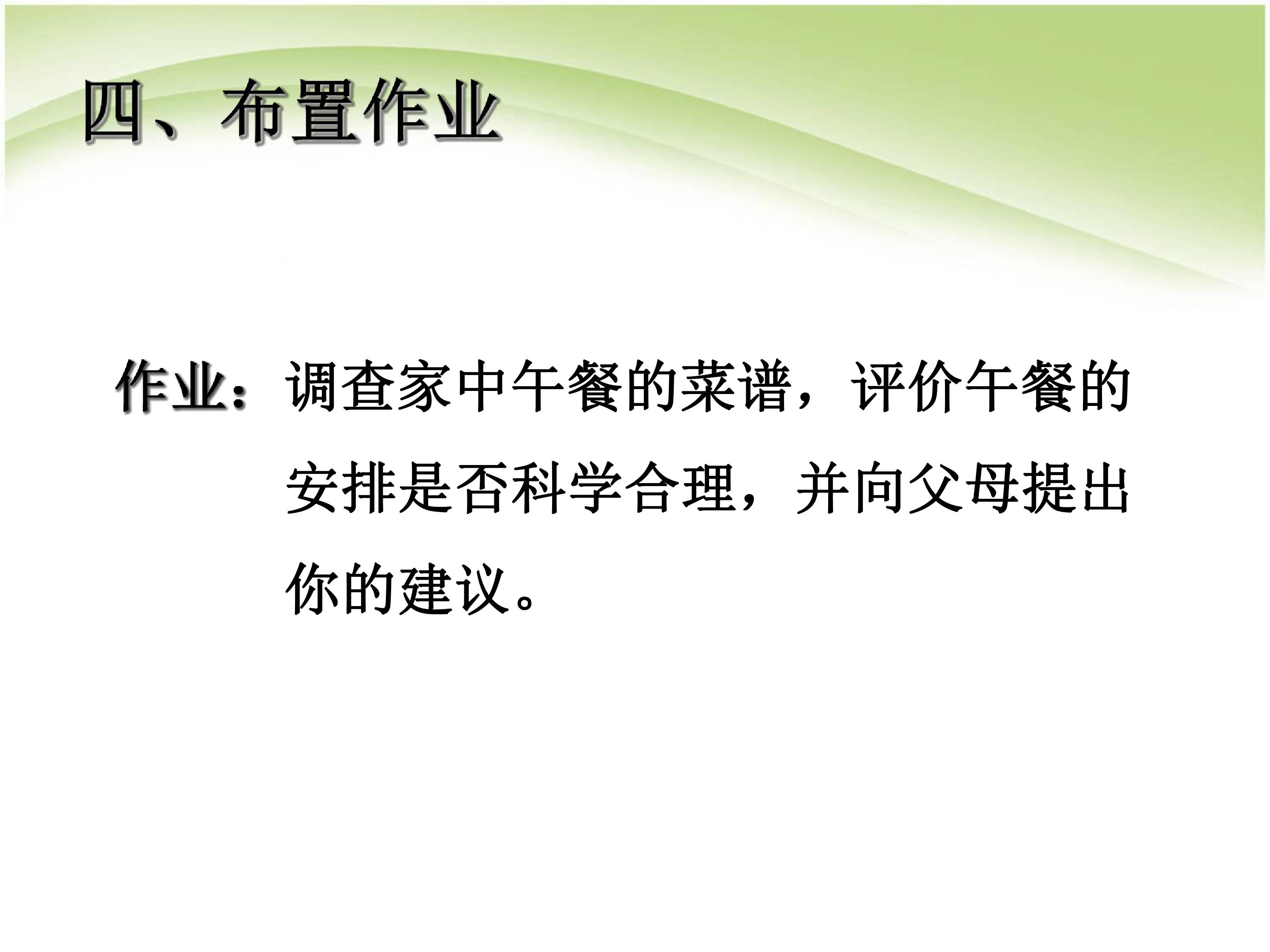 四、布置作业

作业：调查家中午餐的菜谱，评价午餐的安排是否科学合理，并向父母提出你的建议。